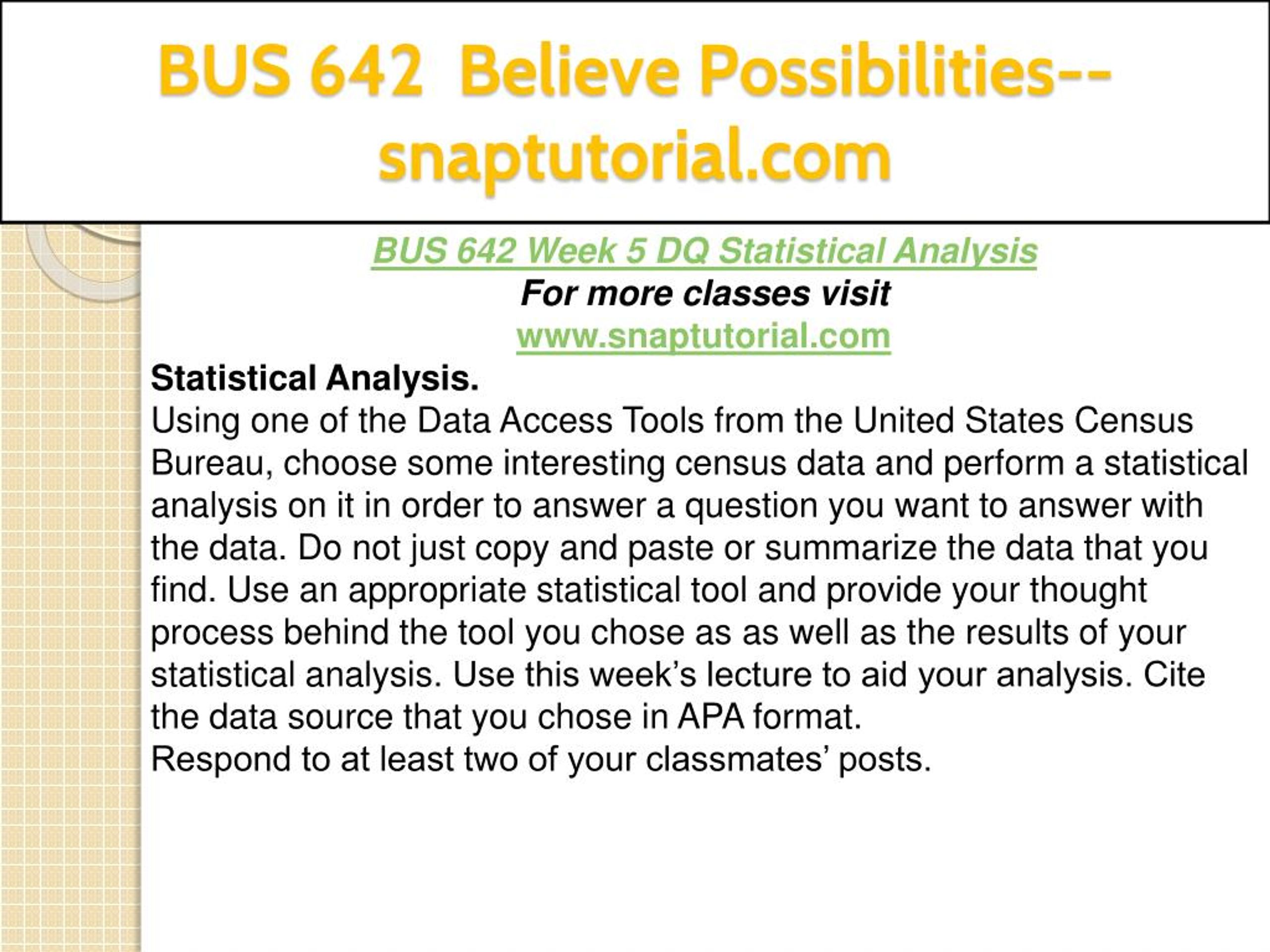 BUS 642 Believe Possibilities--snaptutorial.com

BUS 642 Week 5 DQ Statistical Analysis
For more classes visit
www.snaptutorial.com

Statistical Analysis.
Using one of the Data Access Tools from the United States Census Bureau, choose some interesting census data and perform a statistical analysis on it in order to answer a question you want to answer with the data. Do not just copy and paste or summarize the data that you find. Use an appropriate statistical tool and provide your thought process behind the tool you chose as as well as the results of your statistical analysis. Use this week’s lecture to aid your analysis. Cite the data source that you chose in APA format.
Respond to at least two of your classmates’ posts.